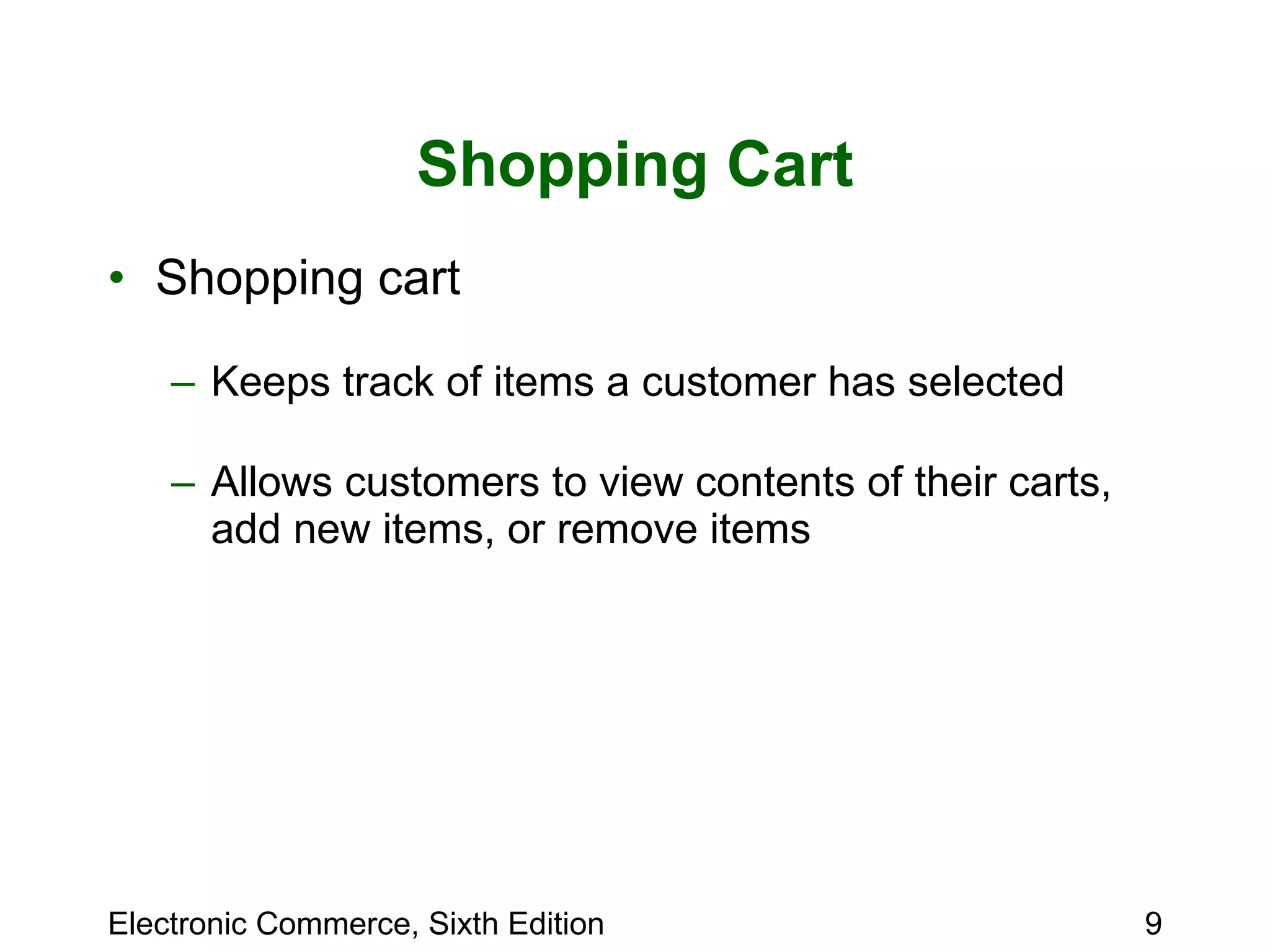 Shopping Cart

• Shopping cart

– Keeps track of items a customer has selected

– Allows customers to view contents of their carts, add new items, or remove items

Electronic Commerce, Sixth Edition

9